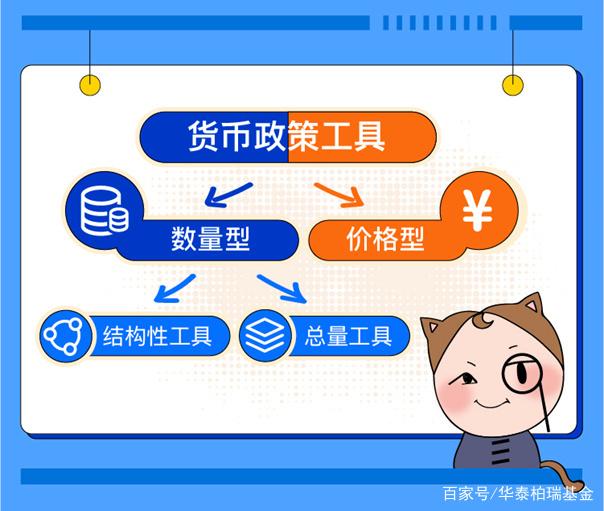 货币政策工具

¥

数量型

价格型

结构性工具

总量工具

百家号/华泰柏瑞基金